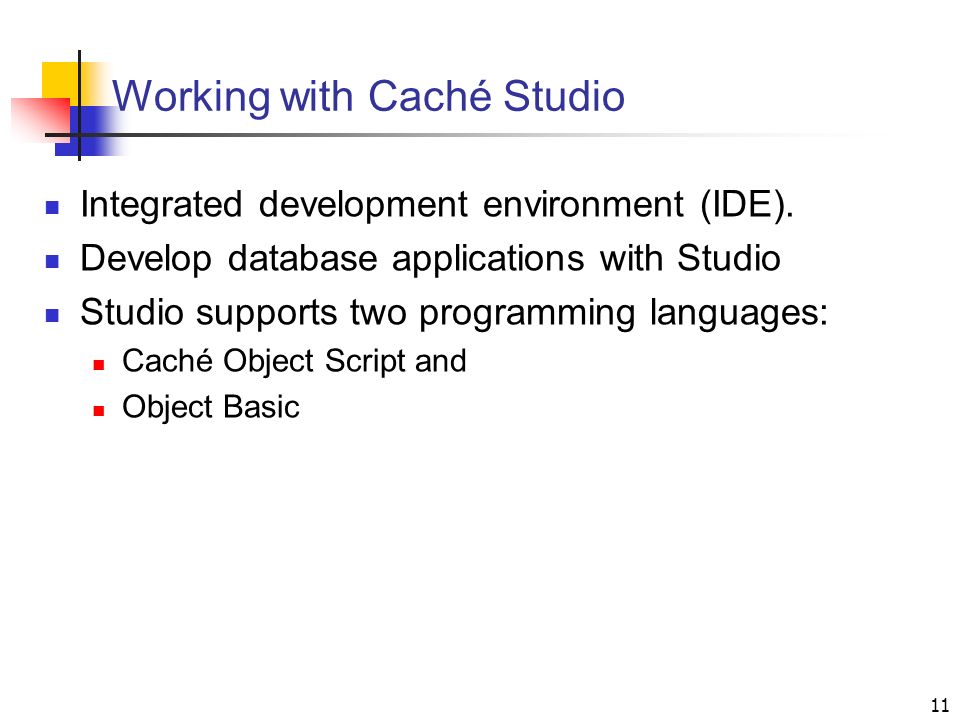 Working with Caché Studio

- Integrated development environment (IDE).
- Develop database applications with Studio
- Studio supports two programming languages:
  - Caché Object Script and
  - Object Basic

11